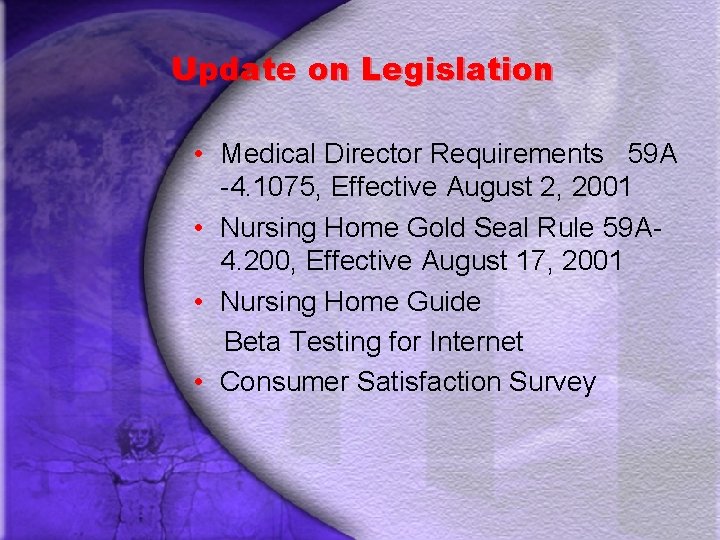 Update on Legislation

• Medical Director Requirements 59A -4.1075, Effective August 2, 2001
• Nursing Home Gold Seal Rule 59A-4.200, Effective August 17, 2001
• Nursing Home Guide
Beta Testing for Internet
• Consumer Satisfaction Survey